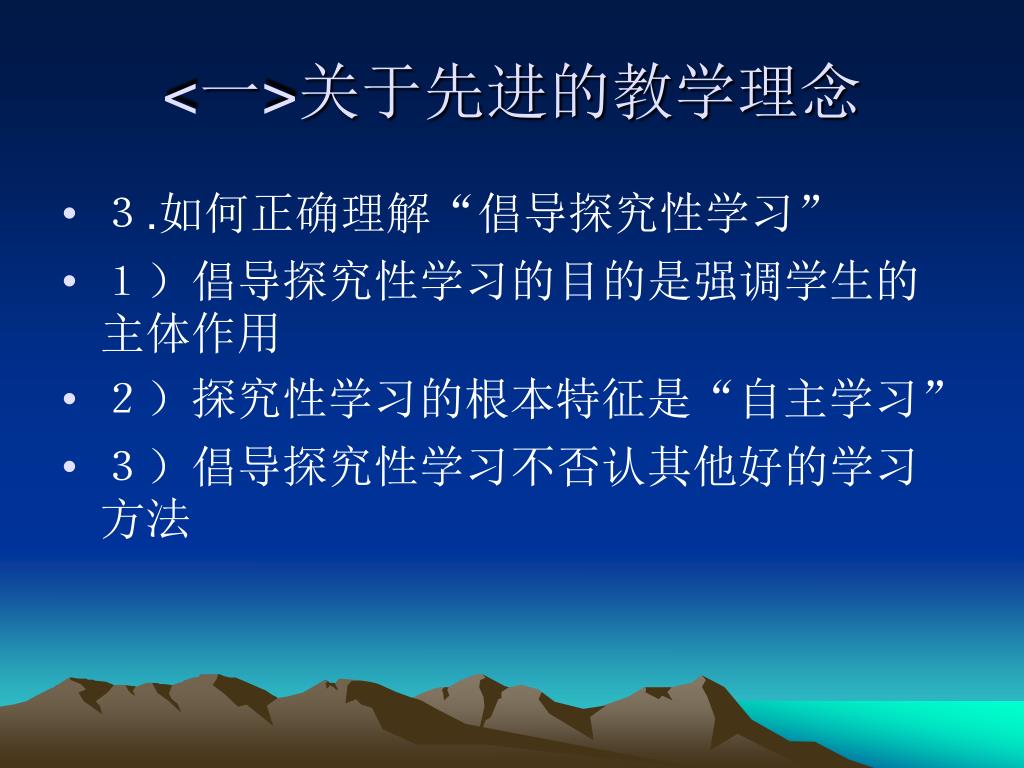 <一>关于先进的教学理念

• ３.如何正确理解“倡导探究性学习”

• １）倡导探究性学习的目的是强调学生的主体作用

• ２）探究性学习的根本特征是“自主学习”

• ３）倡导探究性学习不否认其他好的学习方法